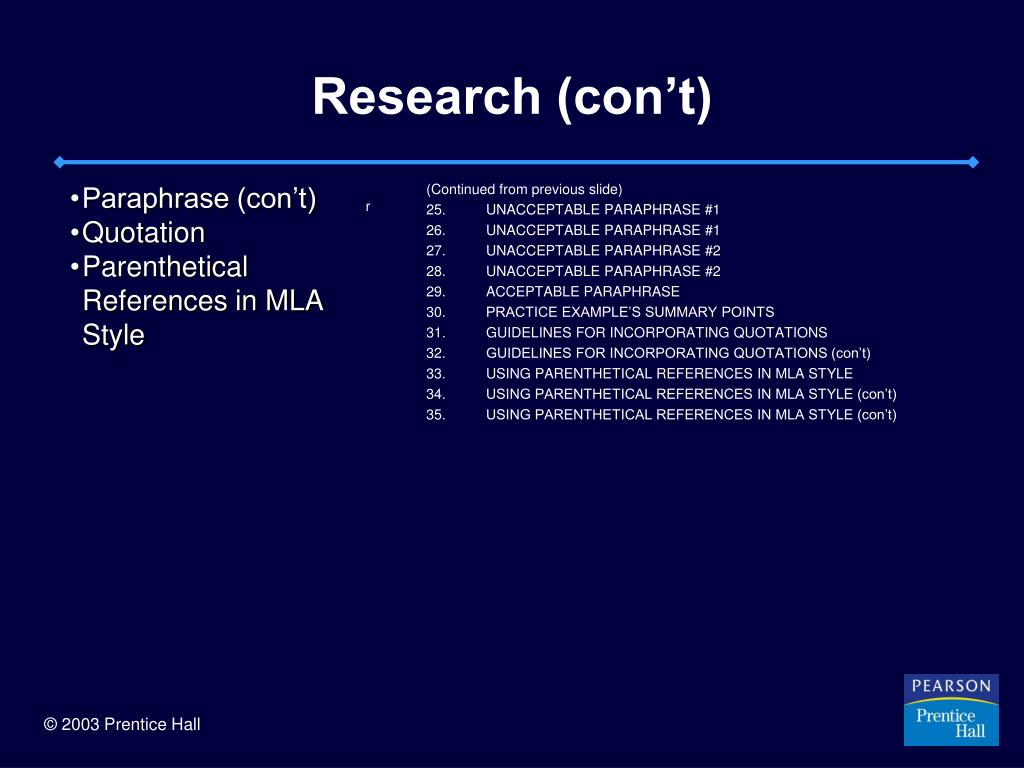 Research (con’t)

•Paraphrase (con’t)
•Quotation
•Parenthetical References in MLA Style

r

(Continued from previous slide)
25. UNACCEPTABLE PARAPHRASE #1
26. UNACCEPTABLE PARAPHRASE #1
27. UNACCEPTABLE PARAPHRASE #2
28. UNACCEPTABLE PARAPHRASE #2
29. ACCEPTABLE PARAPHRASE
30. PRACTICE EXAMPLE’S SUMMARY POINTS
31. GUIDELINES FOR INCORPORATING QUOTATIONS
32. GUIDELINES FOR INCORPORATING QUOTATIONS (con’t)
33. USING PARENTHETICAL REFERENCES IN MLA STYLE
34. USING PARENTHETICAL REFERENCES IN MLA STYLE (con’t)
35. USING PARENTHETICAL REFERENCES IN MLA STYLE (con’t)

© 2003 Prentice Hall

PEARSON
Prentice Hall